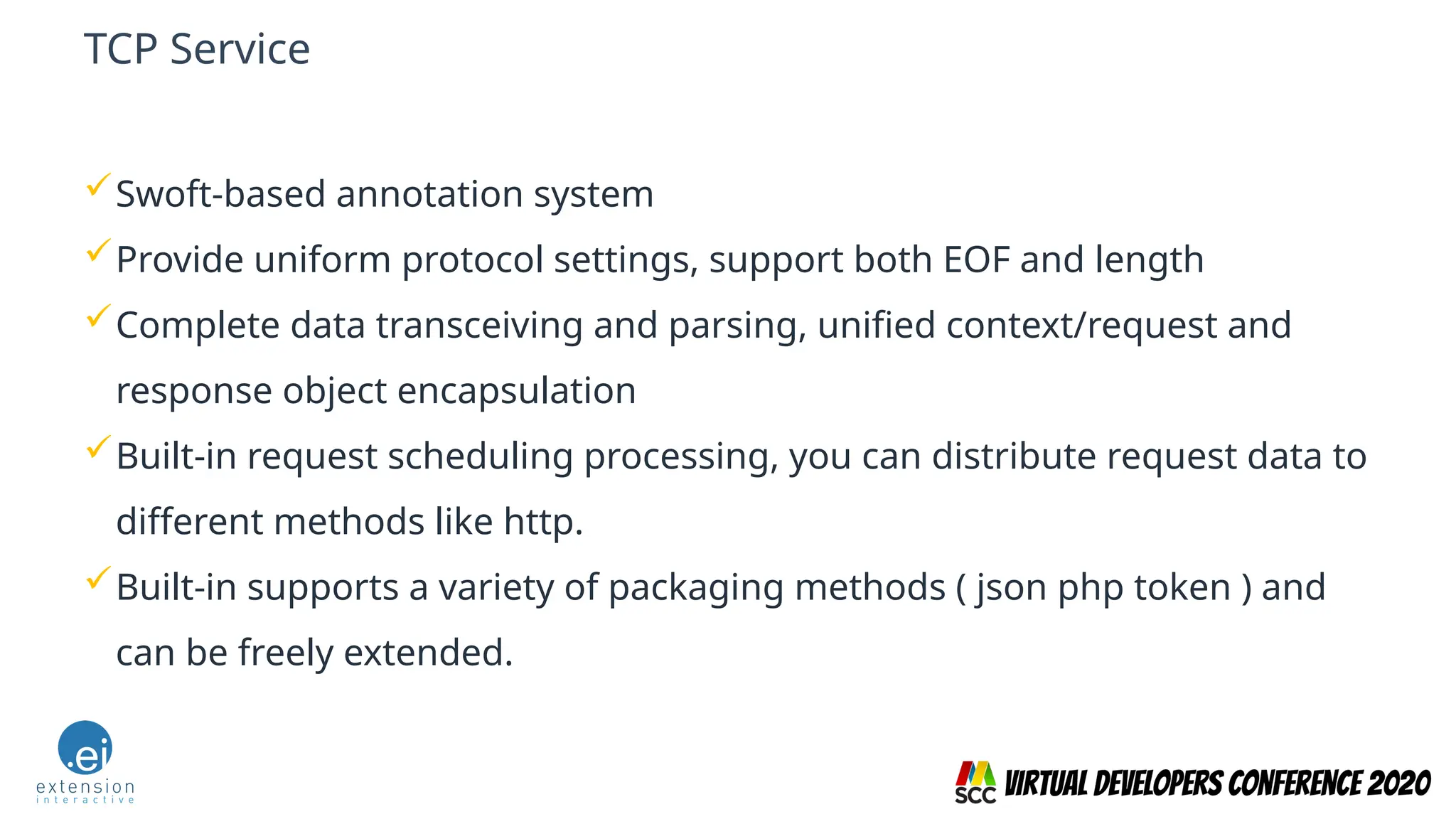 TCP Service

✓ Swoft-based annotation system

✓ Provide uniform protocol settings, support both EOF and length

✓ Complete data transceiving and parsing, unified context/request and response object encapsulation

✓ Built-in request scheduling processing, you can distribute request data to different methods like http.

✓ Built-in supports a variety of packaging methods ( json php token ) and can be freely extended.

.ei
extension
interactive

SCC VIRTUAL DEVELOPERS CONFERENCE 2020